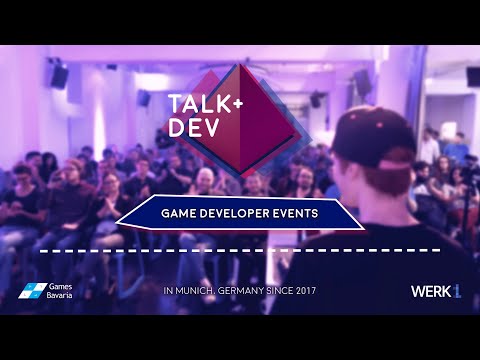 TALK+
DEV

GAME DEVELOPER EVENTS

Games
Bavaria

IN MUNICH, GERMANY SINCE 2017

WERK1